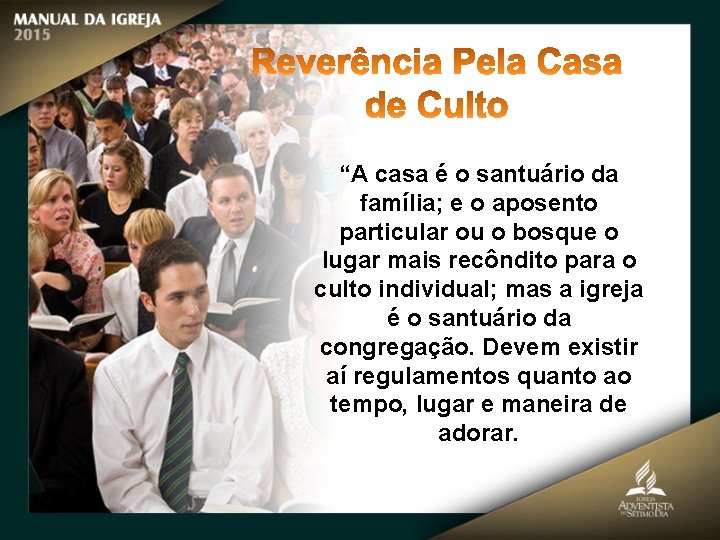 MANUAL DA IGREJA
2015

Reverência Pela Casa de Culto

“A casa é o santuário da família; e o aposento particular ou o bosque o lugar mais recôndito para o culto individual; mas a igreja é o santuário da congregação. Devem existir aí regulamentos quanto ao tempo, lugar e maneira de adorar.

IGREJA
ADVENTISTA
DO SÉTIMO DIA